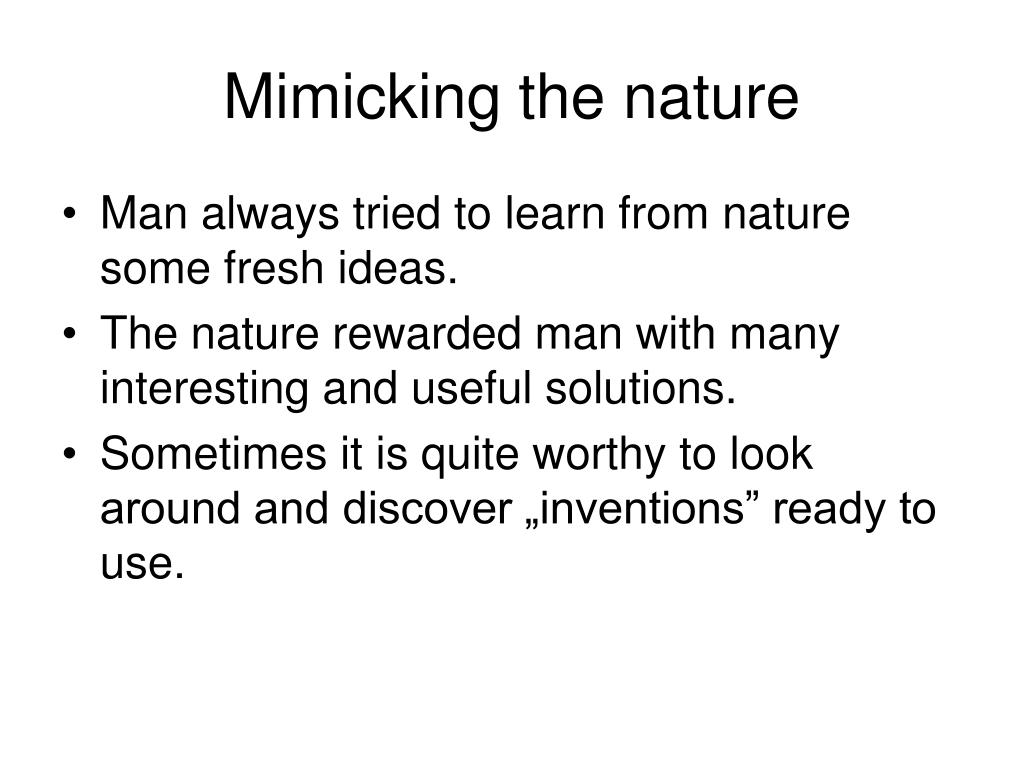 Mimicking the nature

• Man always tried to learn from nature some fresh ideas.
• The nature rewarded man with many interesting and useful solutions.
• Sometimes it is quite worthy to look around and discover „inventions” ready to use.